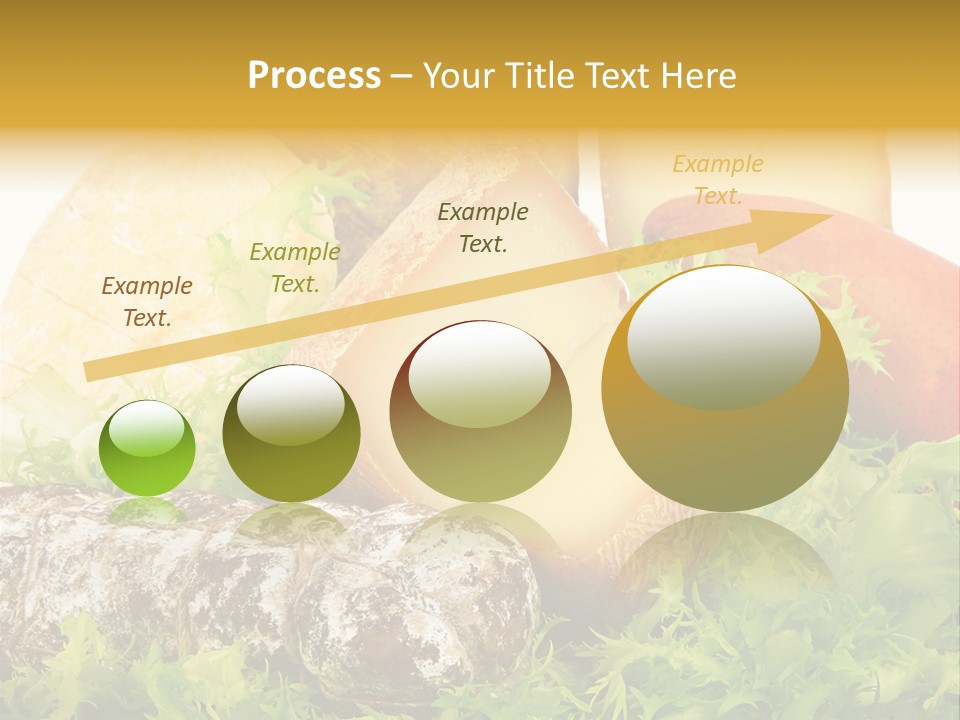 Process – Your Title Text Here

Example Text.

Example Text.

Example Text.

Example Text.